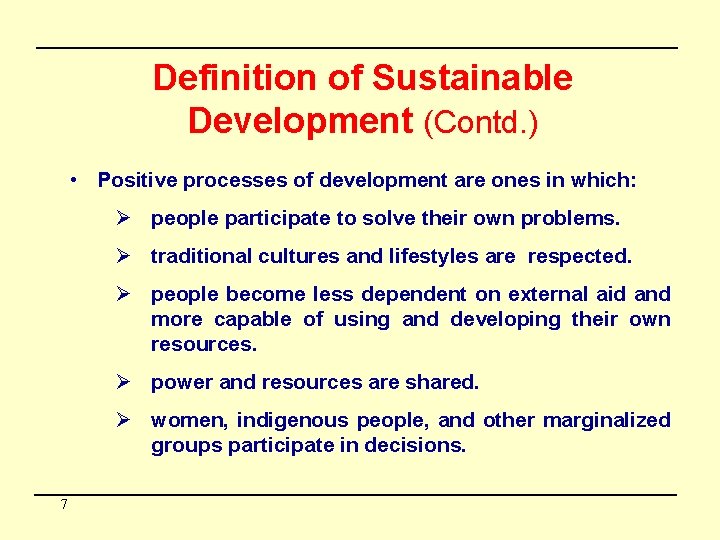 Definition of Sustainable Development (Contd.)

• Positive processes of development are ones in which:

➢ people participate to solve their own problems.

➢ traditional cultures and lifestyles are respected.

➢ people become less dependent on external aid and more capable of using and developing their own resources.

➢ power and resources are shared.

➢ women, indigenous people, and other marginalized groups participate in decisions.

7